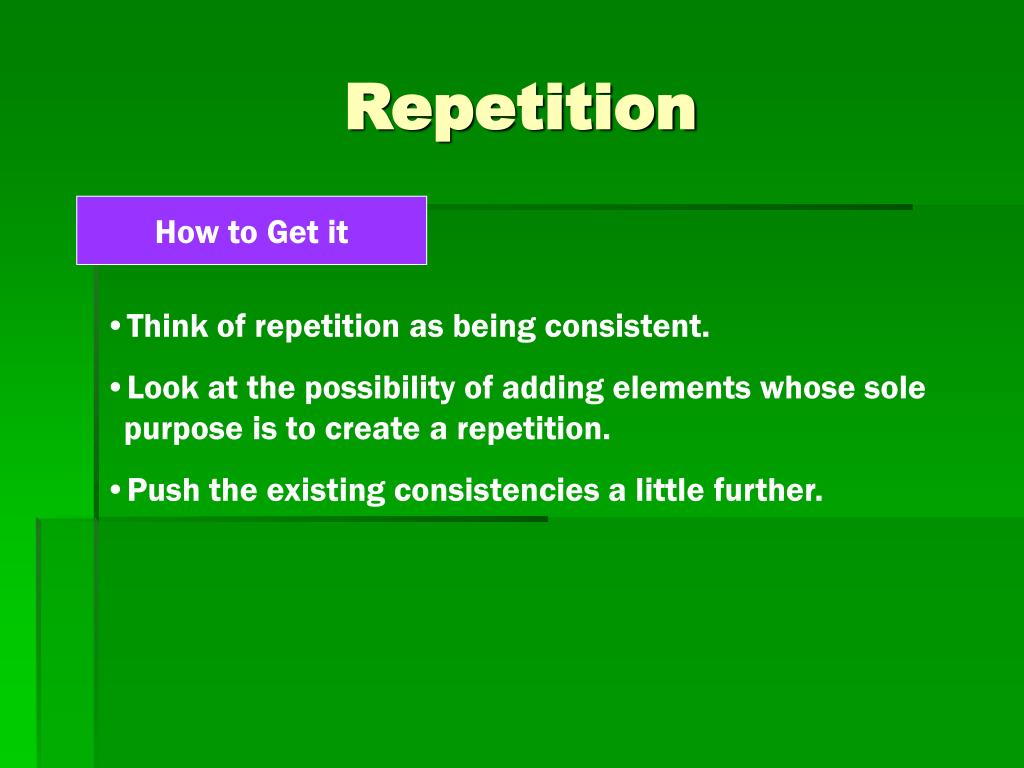 Repetition

How to Get it

• Think of repetition as being consistent.

• Look at the possibility of adding elements whose sole purpose is to create a repetition.

• Push the existing consistencies a little further.